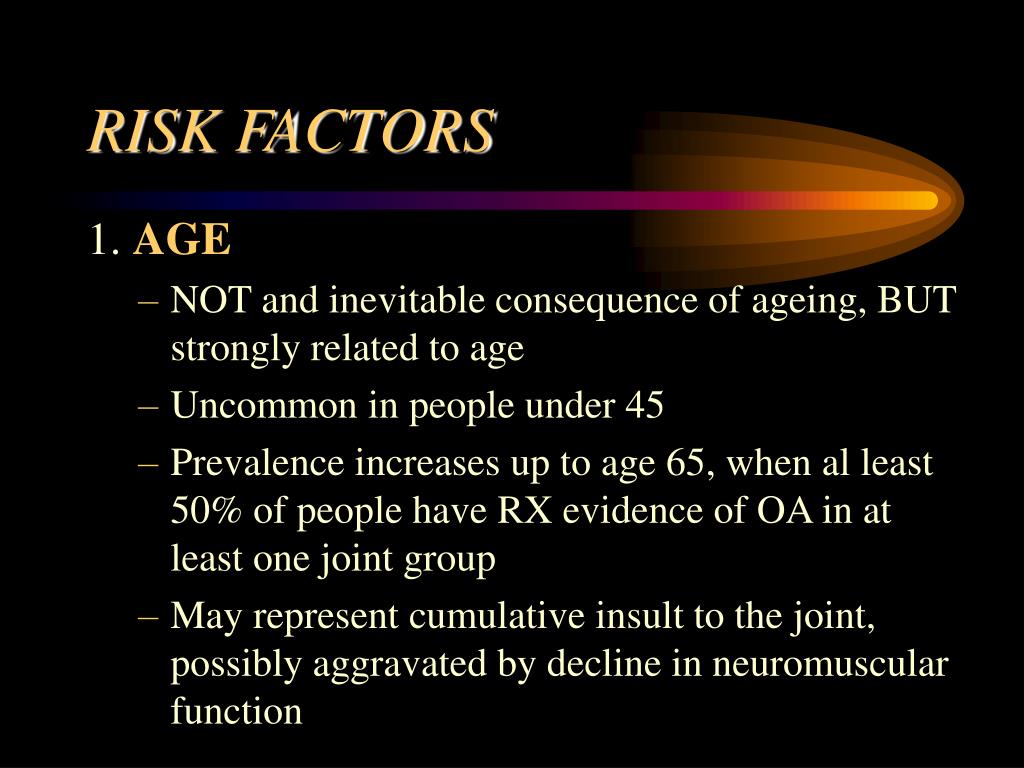 RISK FACTORS

1. AGE

– NOT and inevitable consequence of ageing, BUT strongly related to age

– Uncommon in people under 45

– Prevalence increases up to age 65, when al least 50% of people have RX evidence of OA in at least one joint group

– May represent cumulative insult to the joint, possibly aggravated by decline in neuromuscular function